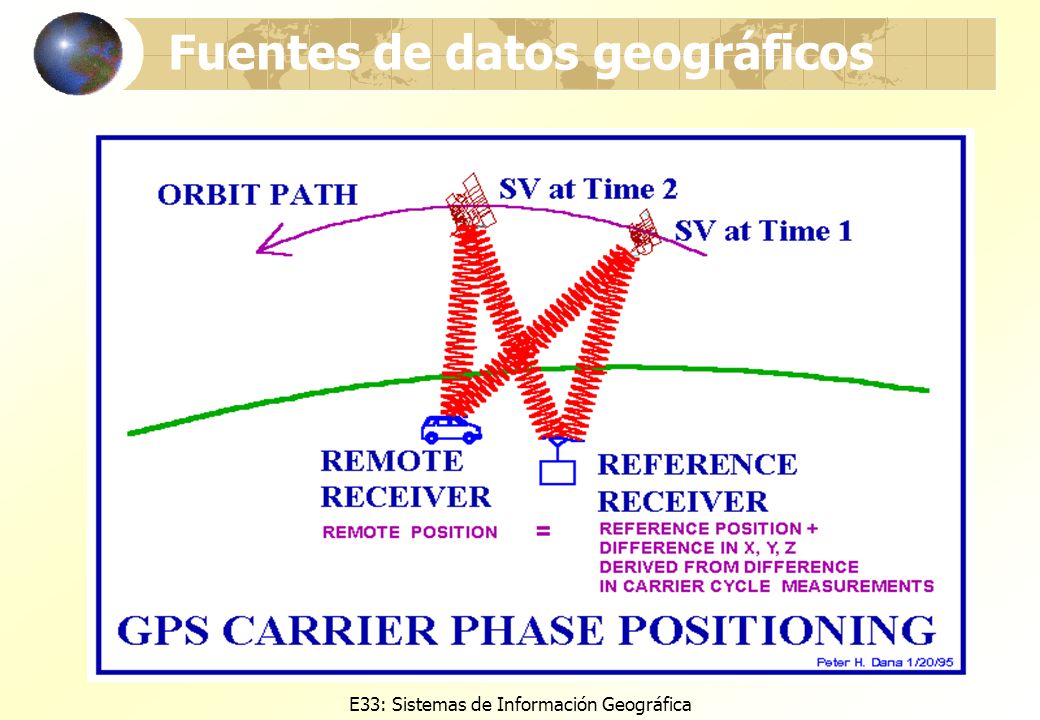 Fuentes de datos geográficos

ORBIT PATH

SV at Time 2

SV at Time 1

REMOTE RECEIVER

REFERENCE RECEIVER

REMOTE POSITION = REFERENCE POSITION + DIFFERENCE IN X, Y, Z DERIVED FROM DIFFERENCE IN CARRIER CYCLE MEASUREMENTS

GPS CARRIER PHASE POSITIONING

Peter H. Dana 1/20/95

E33: Sistemas de Información Geográfica